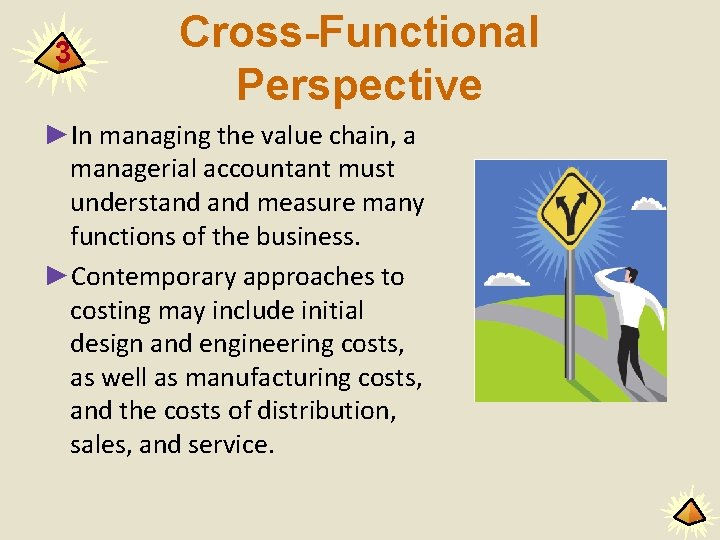 3

Cross-Functional Perspective

►In managing the value chain, a managerial accountant must understand and measure many functions of the business.

►Contemporary approaches to costing may include initial design and engineering costs, as well as manufacturing costs, and the costs of distribution, sales, and service.